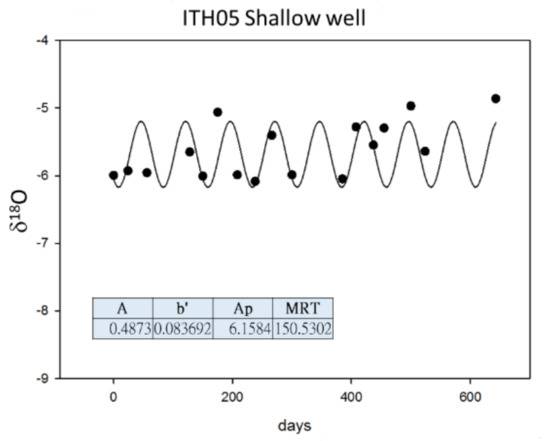 ITH05 Shallow well

-4
-5
-6
-7
-8
-9

$\delta^{18}O$

| A | b' | Ap | MRT |
|---|---|---|---|
| 0.4873 | 0.083692 | 6.1584 | 150.5302 |

0
200
400
600

days